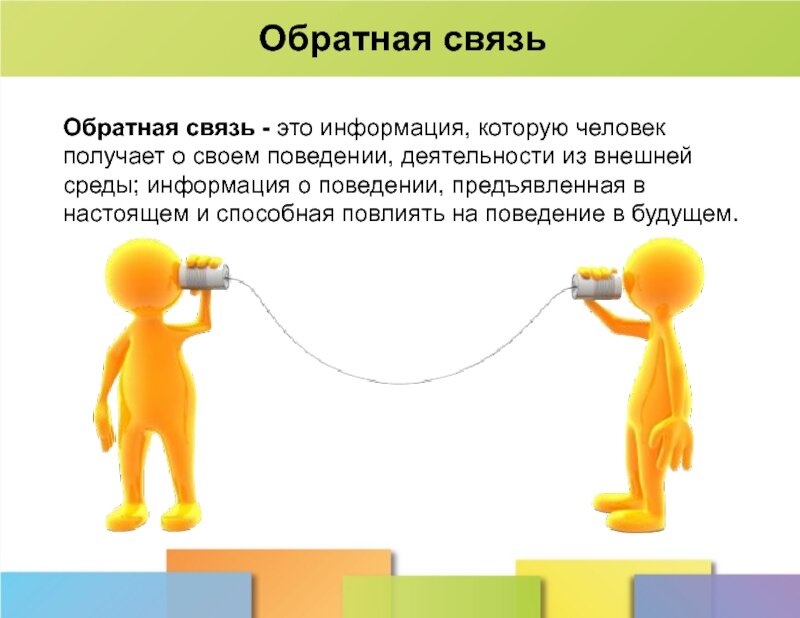 Обратная связь

Обратная связь - это информация, которую человек получает о своем поведении, деятельности из внешней среды; информация о поведении, предъявленная в настоящем и способная повлиять на поведение в будущем.